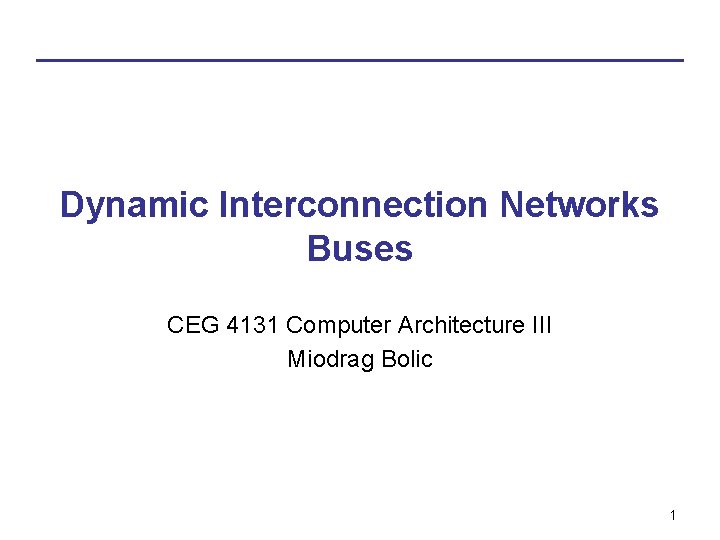 Dynamic Interconnection Networks
Buses

CEG 4131 Computer Architecture III
Miodrag Bolic

1